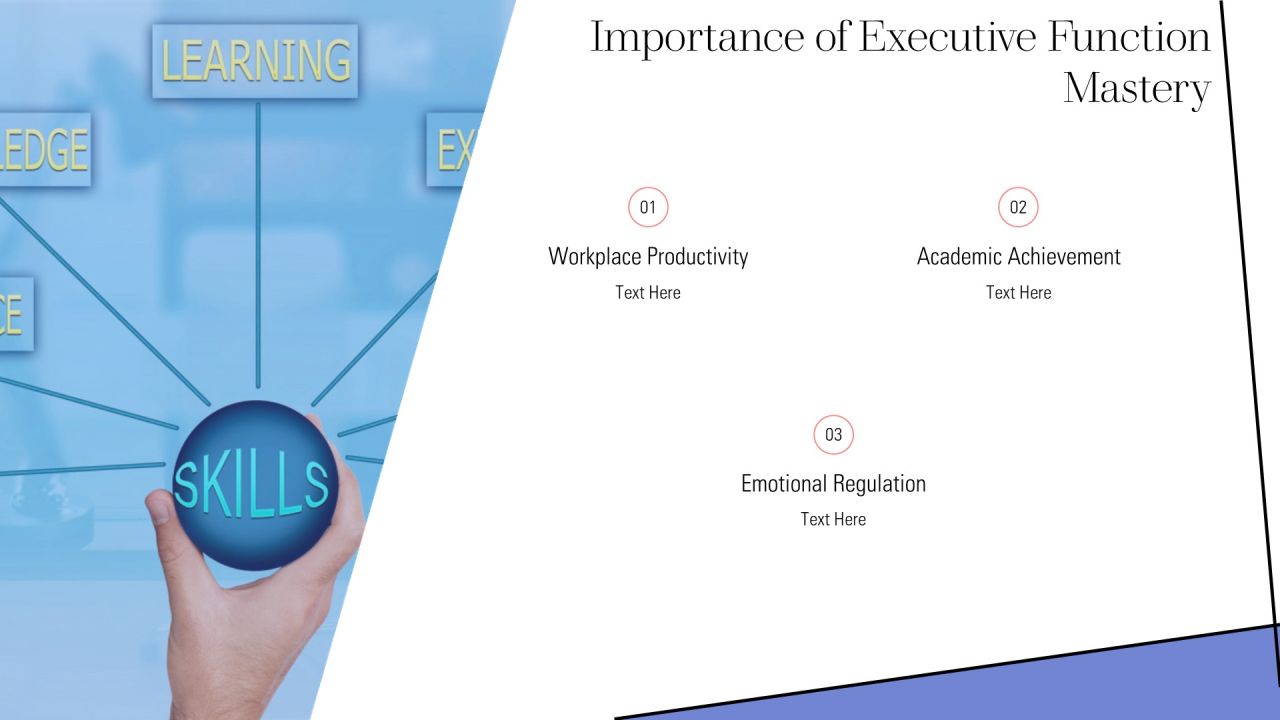 LEARNING

LEDGE

EX

CE

SKILLS

Importance of Executive Function Mastery

01

Workplace Productivity

Text Here

02

Academic Achievement

Text Here

03

Emotional Regulation

Text Here